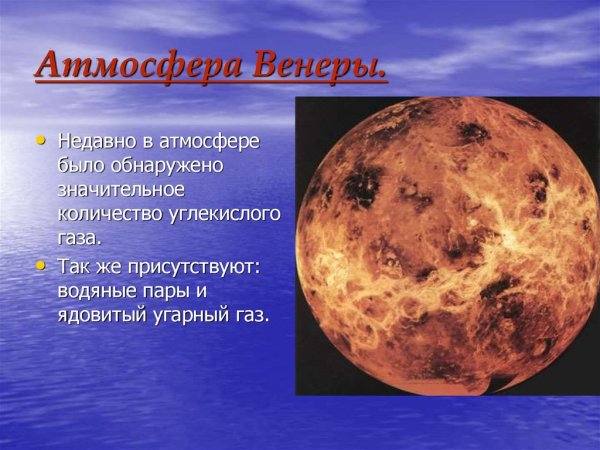 Атмосфера Венеры.

• Недавно в атмосфере было обнаружено значительное количество углекислого газа.

• Так же присутствуют: водяные пары и ядовитый угарный газ.